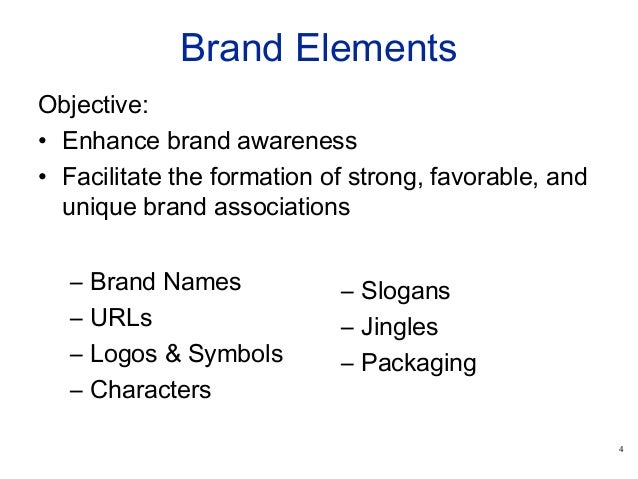 Brand Elements

Objective:

• Enhance brand awareness
• Facilitate the formation of strong, favorable, and unique brand associations

– Brand Names
– URLs
– Logos & Symbols
– Characters

– Slogans
– Jingles
– Packaging

4